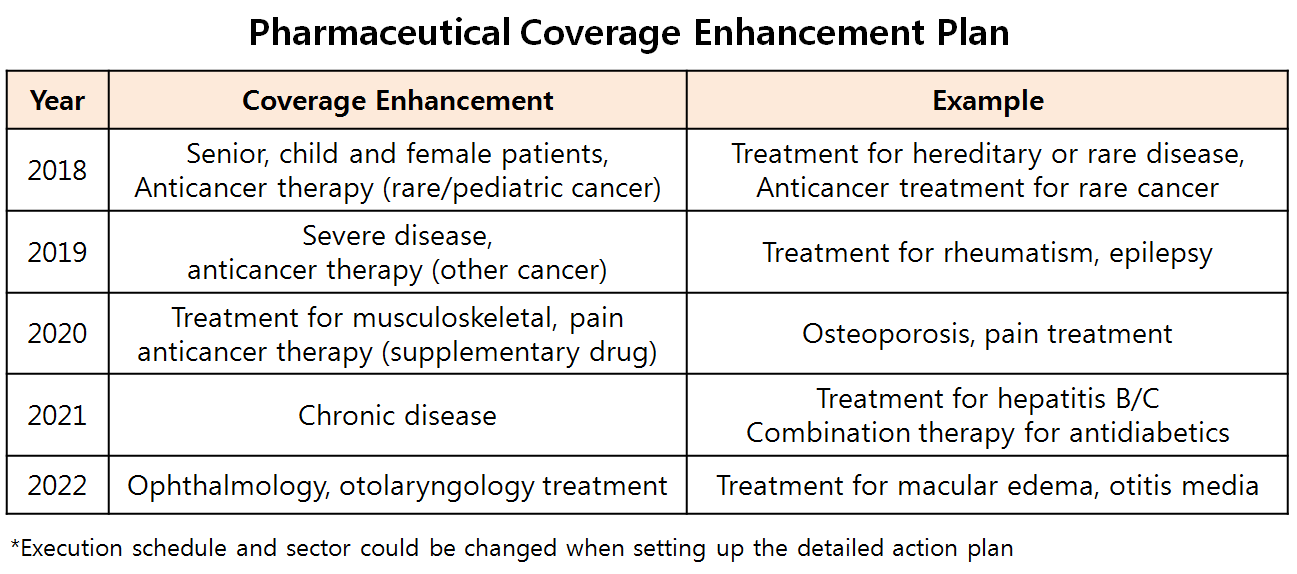 Pharmaceutical Coverage Enhancement Plan

| Year | Coverage Enhancement | Example |
|---|---|---|
| 2018 | Senior, child and female patients, Anticancer therapy (rare/pediatric cancer) | Treatment for hereditary or rare disease, Anticancer treatment for rare cancer |
| 2019 | Severe disease, anticancer therapy (other cancer) | Treatment for rheumatism, epilepsy |
| 2020 | Treatment for musculoskeletal, pain anticancer therapy (supplementary drug) | Osteoporosis, pain treatment |
| 2021 | Chronic disease | Treatment for hepatitis B/C Combination therapy for antidiabetics |
| 2022 | Ophthalmology, otolaryngology treatment | Treatment for macular edema, otitis media |

*Execution schedule and sector could be changed when setting up the detailed action plan